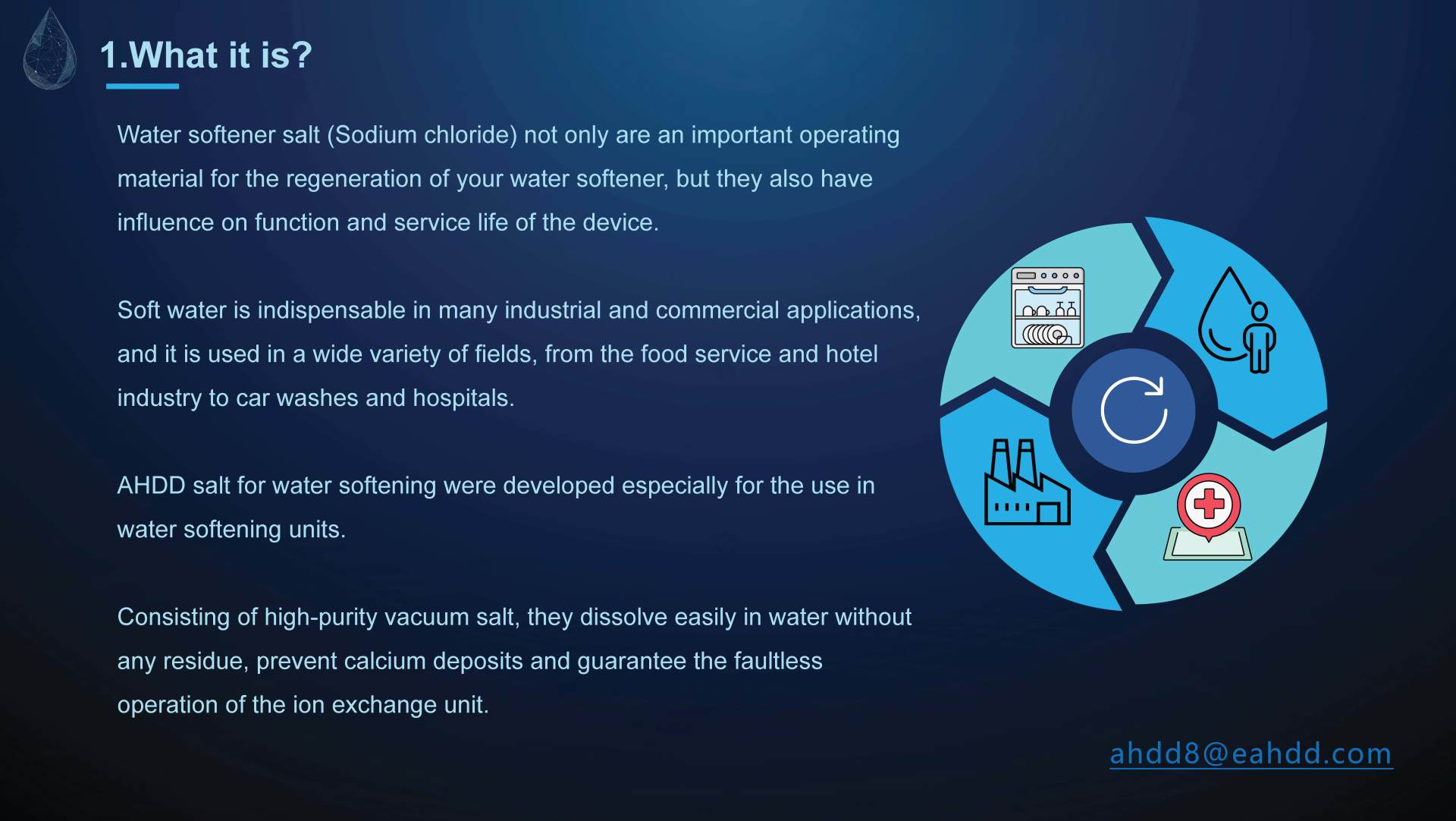 1.What it is?

Water softener salt (Sodium chloride) not only are an important operating material for the regeneration of your water softener, but they also have influence on function and service life of the device.

Soft water is indispensable in many industrial and commercial applications, and it is used in a wide variety of fields, from the food service and hotel industry to car washes and hospitals.

AHDD salt for water softening were developed especially for the use in water softening units.

Consisting of high-purity vacuum salt, they dissolve easily in water without any residue, prevent calcium deposits and guarantee the faultless operation of the ion exchange unit.

ahdd8@eahdd.com